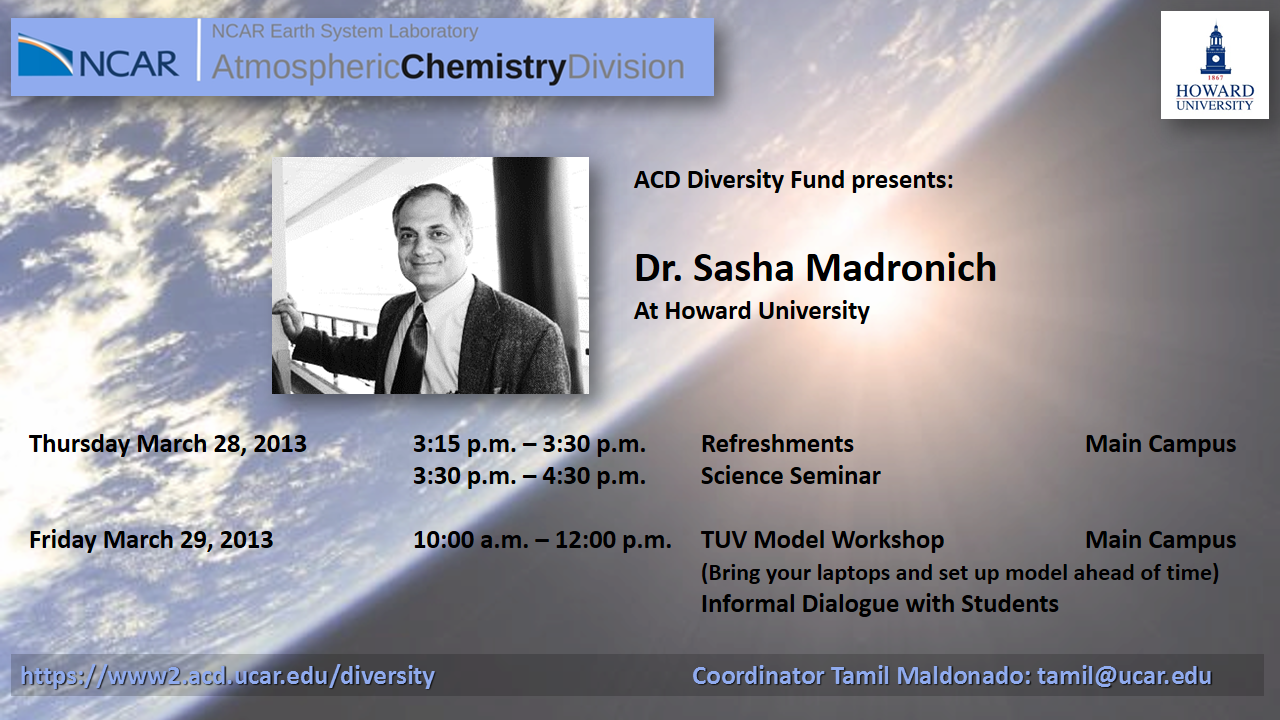 NCAR

NCAR Earth System Laboratory
AtmosphericChemistryDivision

1867
HOWARD UNIVERSITY

ACD Diversity Fund presents:

Dr. Sasha Madronich
At Howard University

| | | | |
|---|---|---|---|
| Thursday March 28, 2013 | 3:15 p.m. – 3:30 p.m. | Refreshments | Main Campus |
| | 3:30 p.m. – 4:30 p.m. | Science Seminar | |
| Friday March 29, 2013 | 10:00 a.m. – 12:00 p.m. | TUV Model Workshop | Main Campus |
| | | (Bring your laptops and set up model ahead of time) | |
| | | Informal Dialogue with Students | |

https://www2.acd.ucar.edu/diversity

Coordinator Tamil Maldonado: tamil@ucar.edu